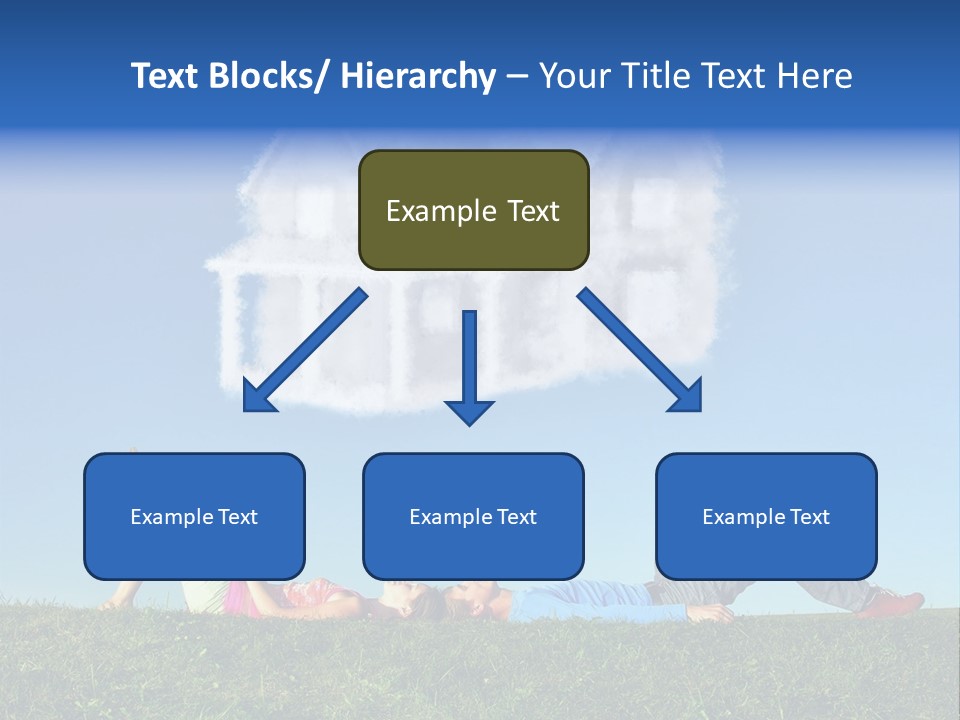 Text Blocks/ Hierarchy – Your Title Text Here

Example Text

Example Text

Example Text

Example Text